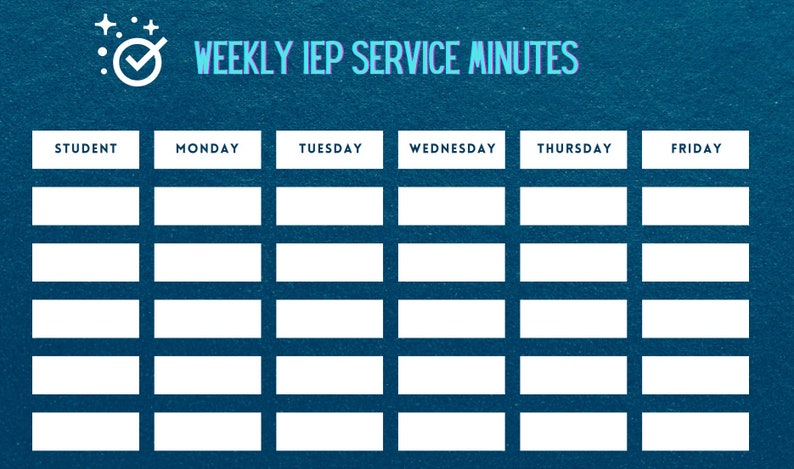 WEEKLY IEP SERVICE MINUTES

| STUDENT | MONDAY | TUESDAY | WEDNESDAY | THURSDAY | FRIDAY |
|---|---|---|---|---|---|
| | | | | | |
| | | | | | |
| | | | | | |
| | | | | | |
| | | | | | |